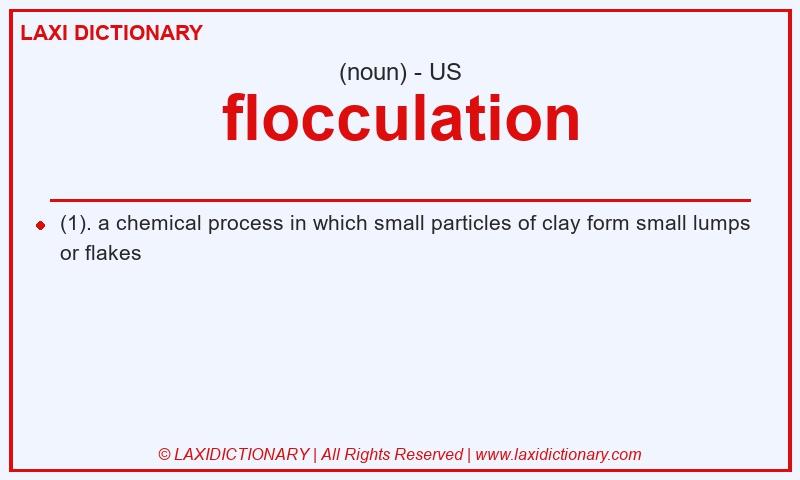 LAXI DICTIONARY

(noun) - US

flocculation

(1). a chemical process in which small particles of clay form small lumps or flakes

© LAXIDICTIONARY | All Rights Reserved | www.laxidictionary.com